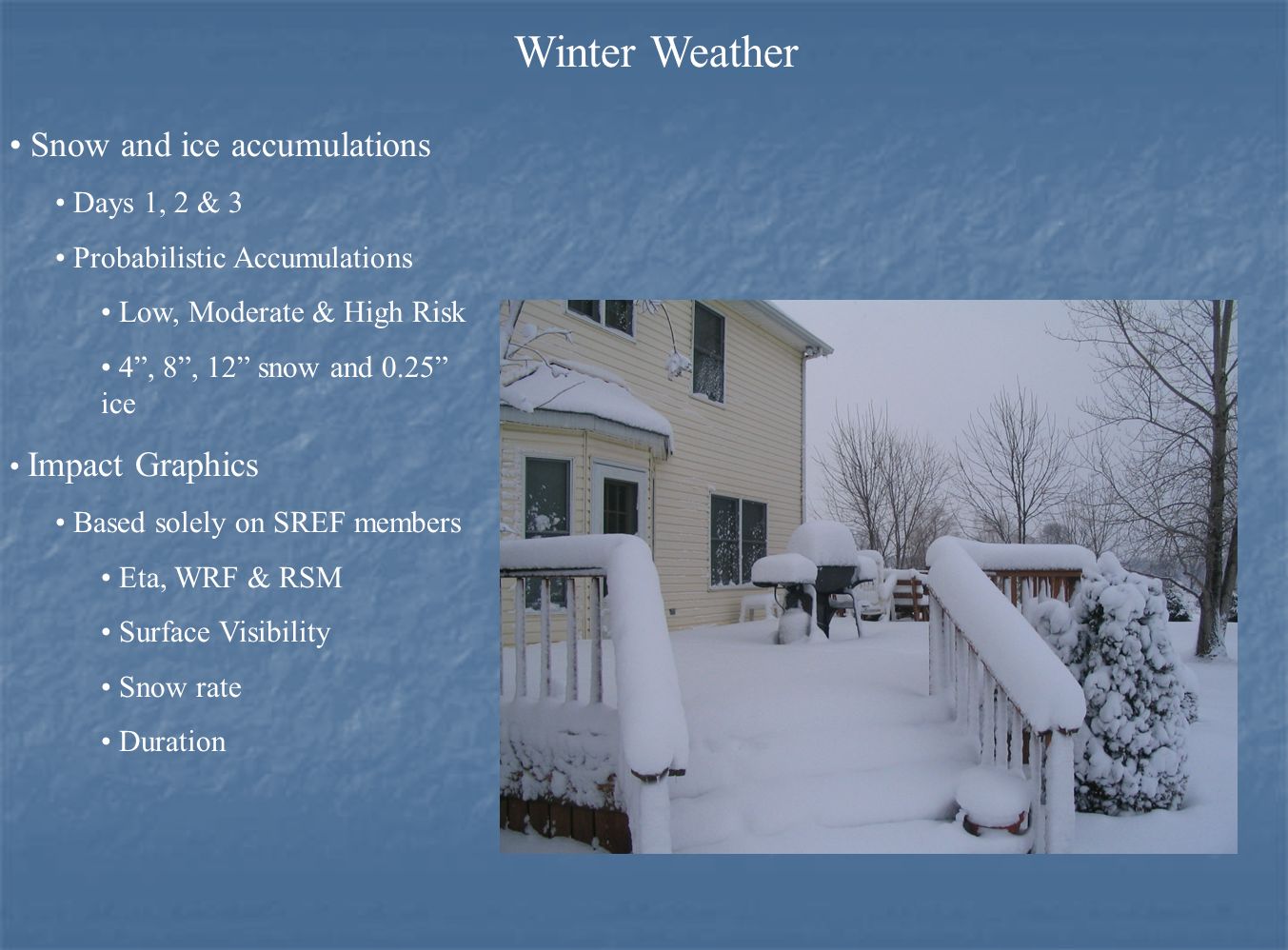 Winter Weather

• Snow and ice accumulations

• Days 1, 2 & 3

• Probabilistic Accumulations

• Low, Moderate & High Risk

• 4”, 8”, 12” snow and 0.25” ice

• Impact Graphics

• Based solely on SREF members

• Eta, WRF & RSM

• Surface Visibility

• Snow rate

• Duration